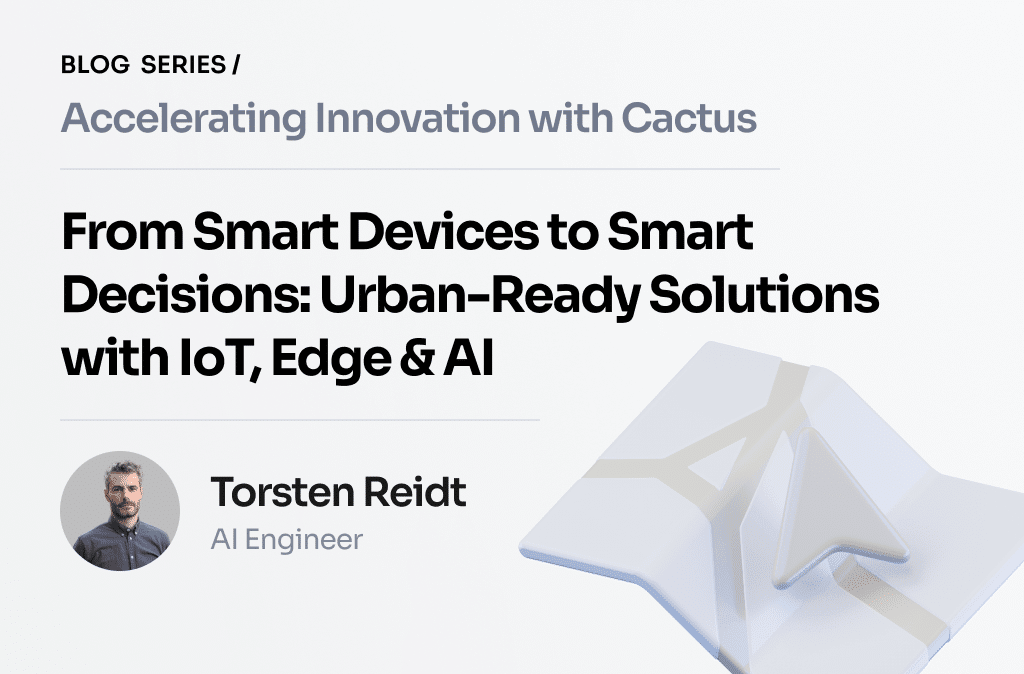 BLOG SERIES /

Accelerating Innovation with Cactus

From Smart Devices to Smart Decisions: Urban-Ready Solutions with IoT, Edge & AI

Torsten Reidt

AI Engineer